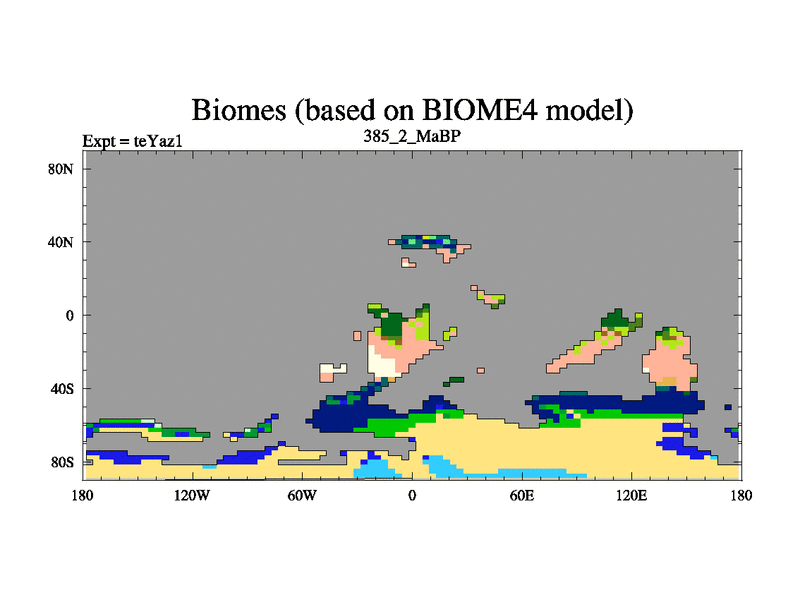 Biomes (based on BIOME4 model)
Expt = teYaz1
385_2_MaBP

80N
40N
0
40S
80S

180
120W
60W
0
60E
120E
180